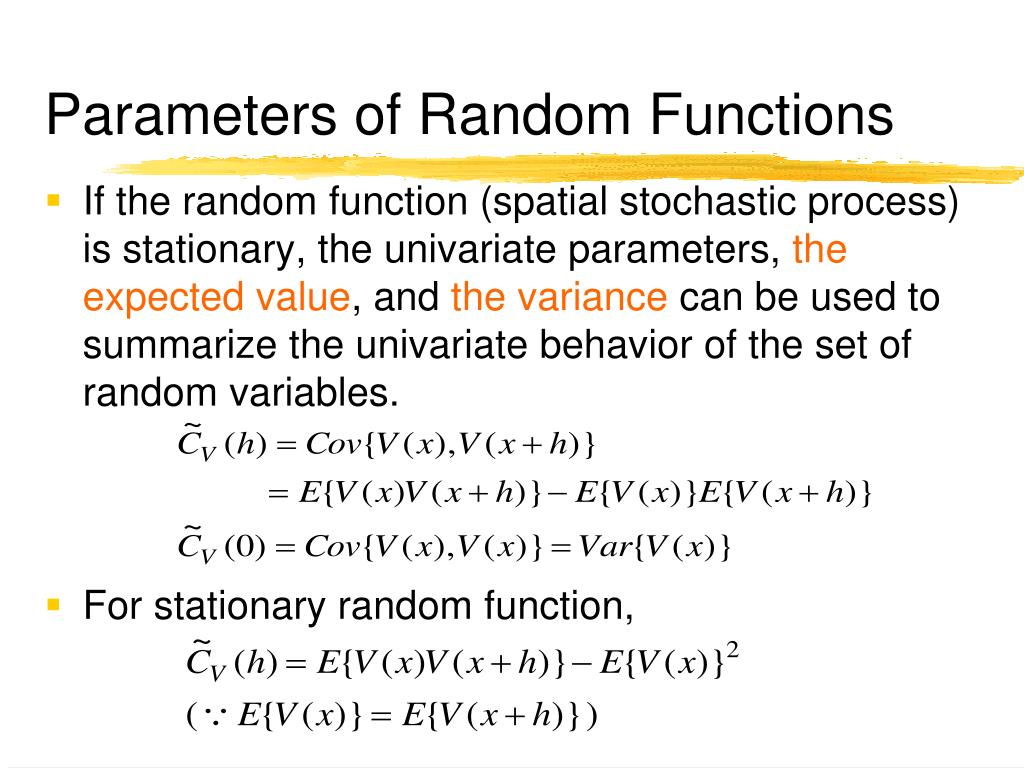 Parameters of Random Functions

▪ If the random function (spatial stochastic process) is stationary, the univariate parameters, the expected value, and the variance can be used to summarize the univariate behavior of the set of random variables.

$\tilde{C}_V(h) = Cov\{V(x), V(x+h)\}$

$= E\{V(x)V(x+h)\} - E\{V(x)\}E\{V(x+h)\}$

$\tilde{C}_V(0) = Cov\{V(x), V(x)\} = Var\{V(x)\}$

▪ For stationary random function,

$\tilde{C}_V(h) = E\{V(x)V(x+h)\} - E\{V(x)\}^2$

$(\because E\{V(x)\} = E\{V(x+h)\})$